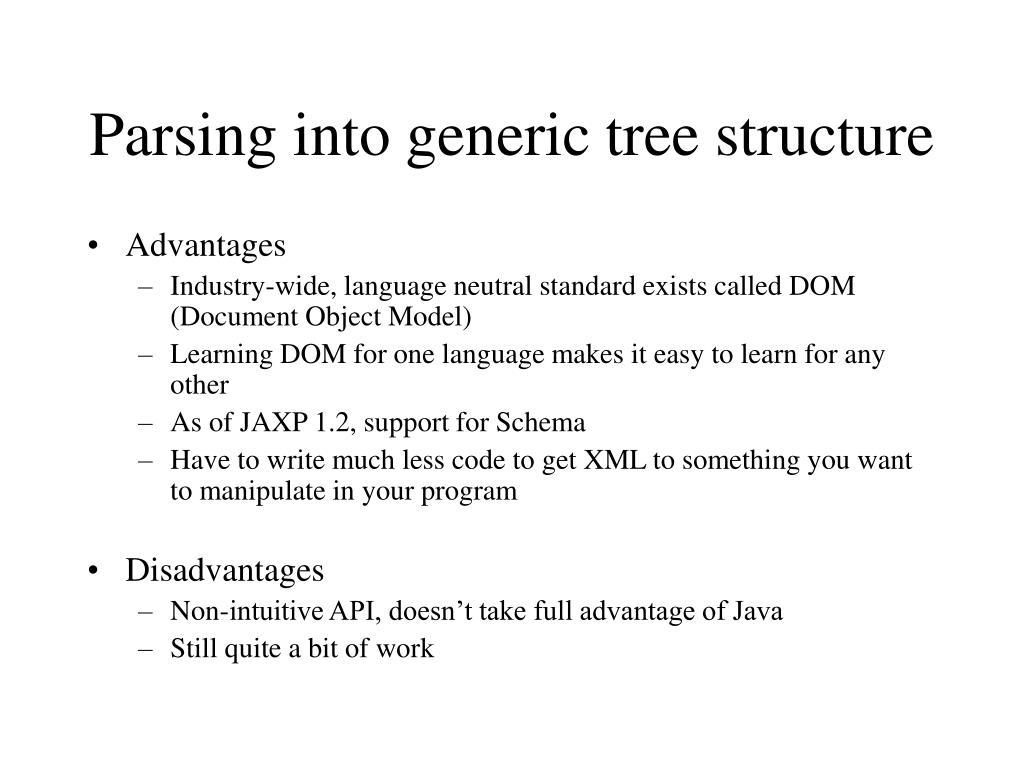 Parsing into generic tree structure

• Advantages
– Industry-wide, language neutral standard exists called DOM (Document Object Model)
– Learning DOM for one language makes it easy to learn for any other
– As of JAXP 1.2, support for Schema
– Have to write much less code to get XML to something you want to manipulate in your program

• Disadvantages
– Non-intuitive API, doesn’t take full advantage of Java
– Still quite a bit of work